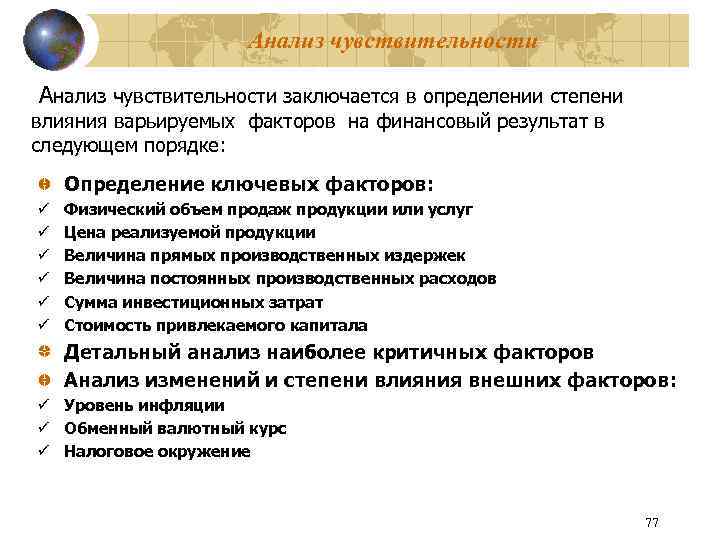 Анализ чувствительности

Анализ чувствительности заключается в определении степени влияния варьируемых факторов на финансовый результат в следующем порядке:

Определение ключевых факторов:
✓ Физический объем продаж продукции или услуг
✓ Цена реализуемой продукции
✓ Величина прямых производственных издержек
✓ Величина постоянных производственных расходов
✓ Сумма инвестиционных затрат
✓ Стоимость привлекаемого капитала

Детальный анализ наиболее критичных факторов

Анализ изменений и степени влияния внешних факторов:
✓ Уровень инфляции
✓ Обменный валютный курс
✓ Налоговое окружение

77